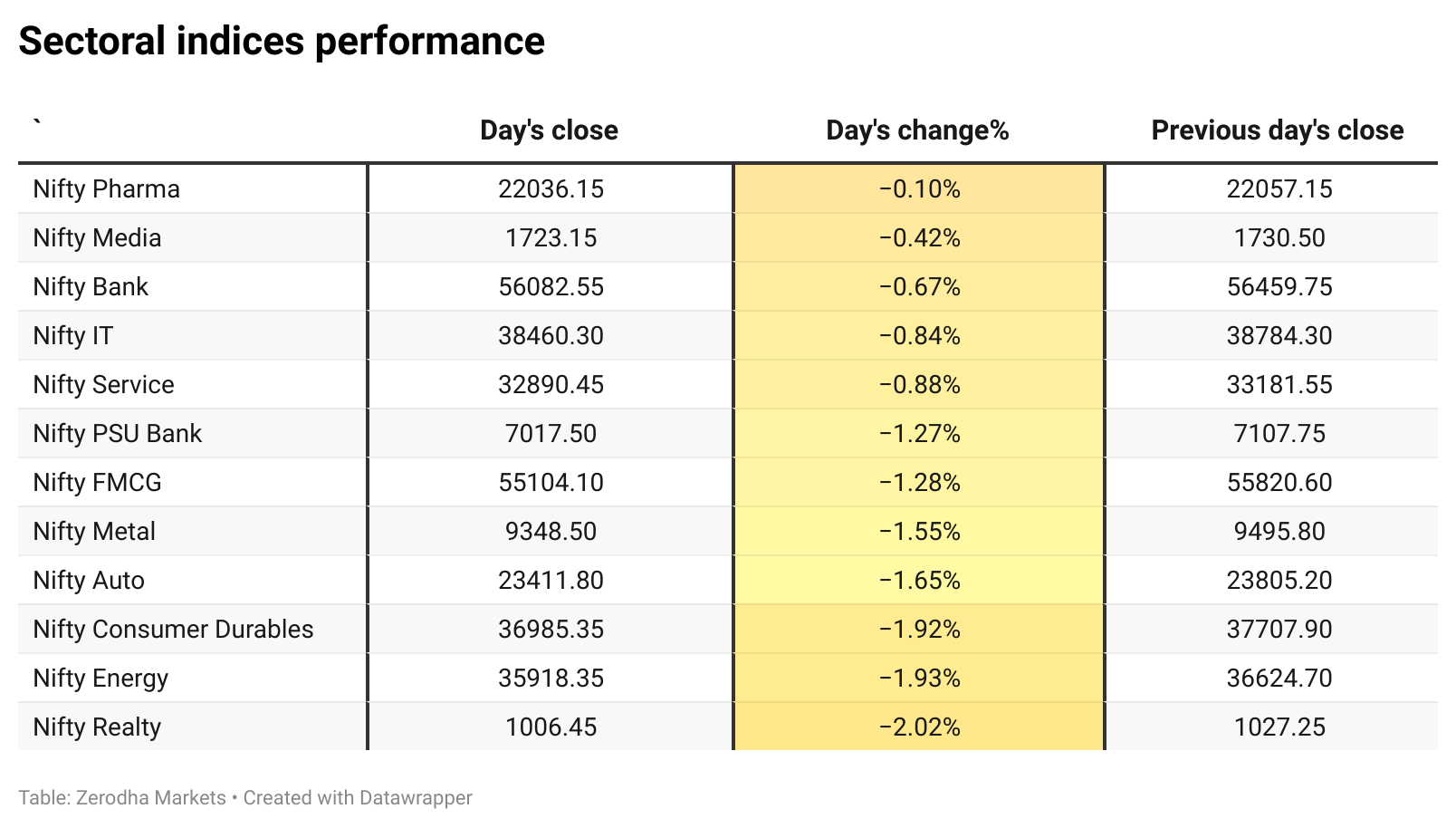 Sectoral indices performance

| ` | Day's close | Day's change% | Previous day's close |
|---|---|---|---|
| Nifty Pharma | 22036.15 | −0.10% | 22057.15 |
| Nifty Media | 1723.15 | −0.42% | 1730.50 |
| Nifty Bank | 56082.55 | −0.67% | 56459.75 |
| Nifty IT | 38460.30 | −0.84% | 38784.30 |
| Nifty Service | 32890.45 | −0.88% | 33181.55 |
| Nifty PSU Bank | 7017.50 | −1.27% | 7107.75 |
| Nifty FMCG | 55104.10 | −1.28% | 55820.60 |
| Nifty Metal | 9348.50 | −1.55% | 9495.80 |
| Nifty Auto | 23411.80 | −1.65% | 23805.20 |
| Nifty Consumer Durables | 36985.35 | −1.92% | 37707.90 |
| Nifty Energy | 35918.35 | −1.93% | 36624.70 |
| Nifty Realty | 1006.45 | −2.02% | 1027.25 |

Table: Zerodha Markets • Created with Datawrapper